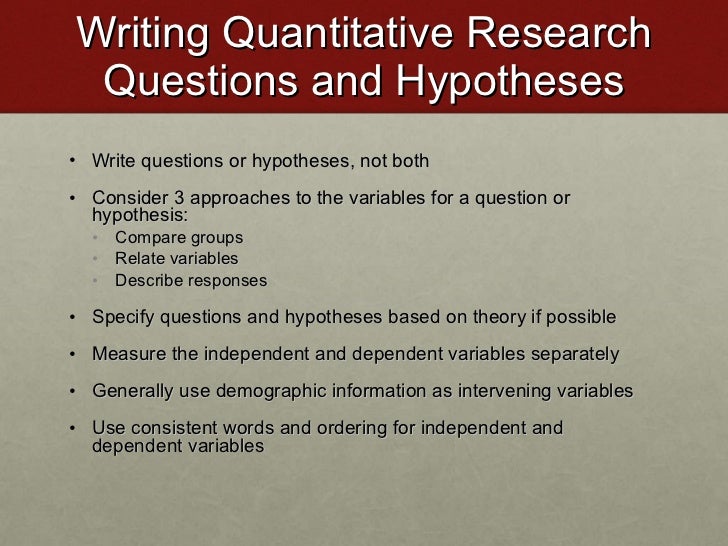 Writing Quantitative Research Questions and Hypotheses

• Write questions or hypotheses, not both

• Consider 3 approaches to the variables for a question or hypothesis:
  • Compare groups
  • Relate variables
  • Describe responses

• Specify questions and hypotheses based on theory if possible

• Measure the independent and dependent variables separately

• Generally use demographic information as intervening variables

• Use consistent words and ordering for independent and dependent variables